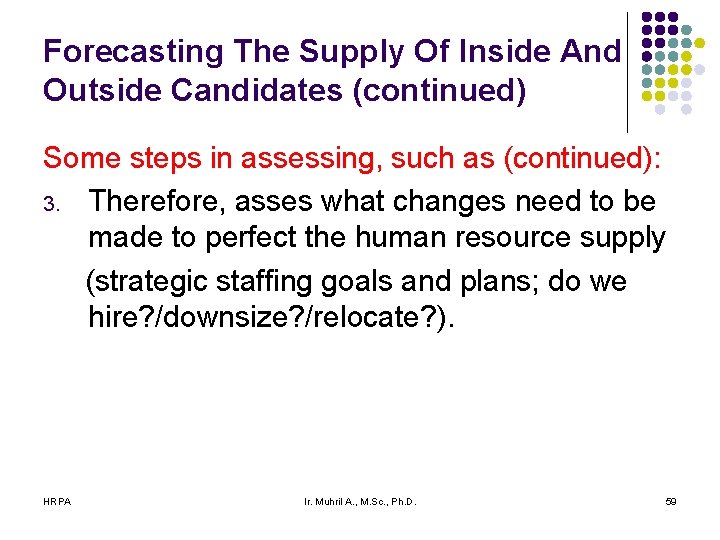 Forecasting The Supply Of Inside And Outside Candidates (continued)

Some steps in assessing, such as (continued):

3. Therefore, asses what changes need to be made to perfect the human resource supply

(strategic staffing goals and plans; do we hire?/downsize?/relocate?).

HRPA

Ir. Muhril A., M.Sc., Ph.D.

59